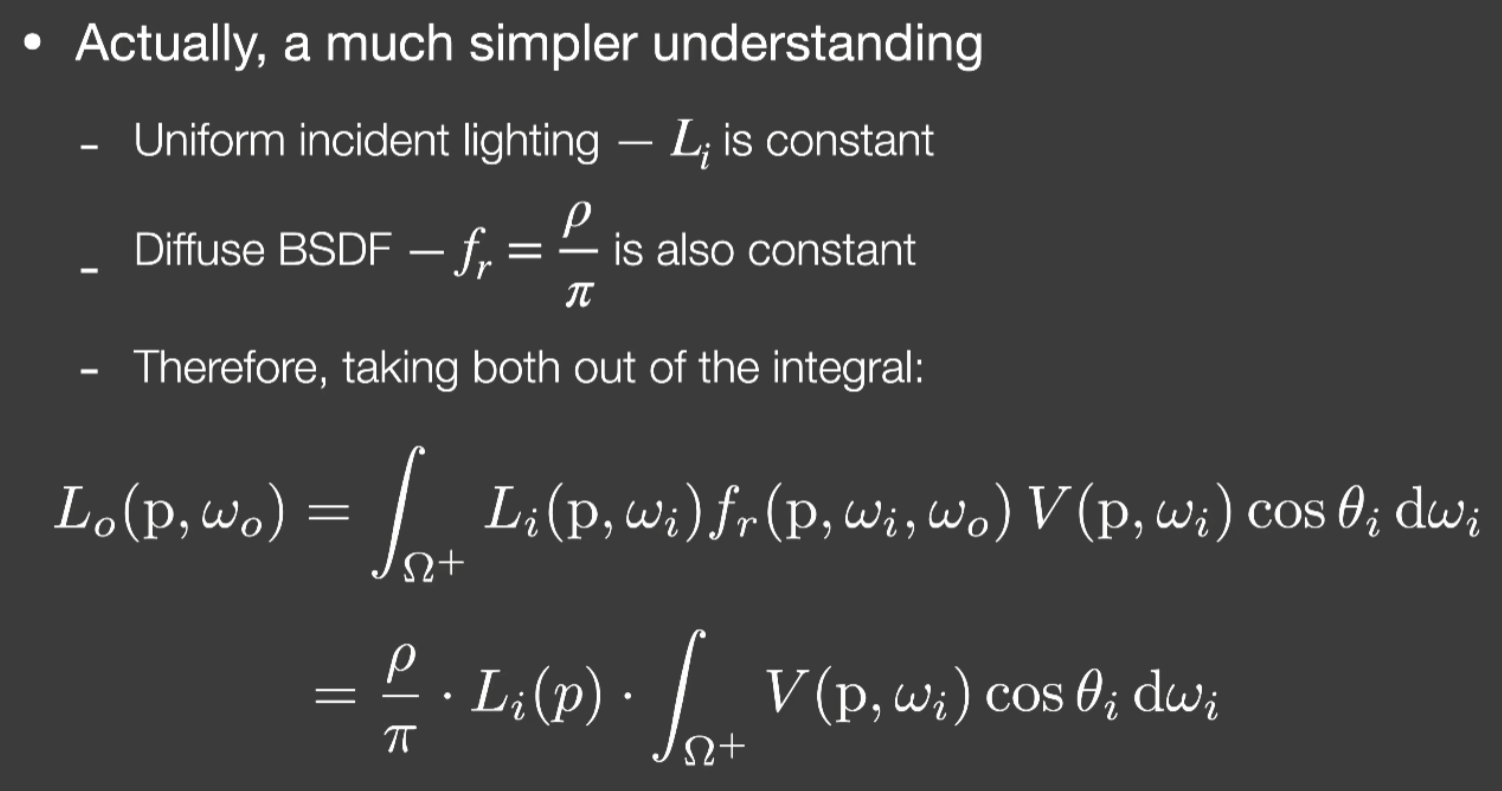 • Actually, a much simpler understanding

- Uniform incident lighting — $L_i$ is constant

- Diffuse BSDF — $f_r = \frac{\rho}{\pi}$ is also constant

- Therefore, taking both out of the integral:

$L_o(\mathrm{p}, \omega_o) = \int_{\Omega+} L_i(\mathrm{p}, \omega_i) f_r(\mathrm{p}, \omega_i, \omega_o) V(\mathrm{p}, \omega_i) \cos\theta_i \, \mathrm{d}\omega_i$

$= \frac{\rho}{\pi} \cdot L_i(p) \cdot \int_{\Omega+} V(\mathrm{p}, \omega_i) \cos\theta_i \, \mathrm{d}\omega_i$